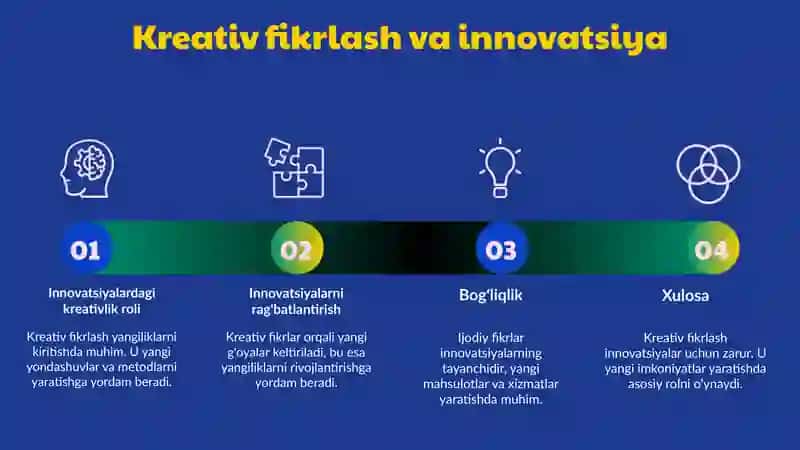 Kreativ fikrlash va innovatsiya

01

Innovatsiyalardagi kreativlik roli

Kreativ fikrlash yangiliklarni kiritishda muhim. U yangi yondashuvlar va metodlarni yaratishga yordam beradi.

02

Innovatsiyalarni rag'batlantirish

Kreativ fikrlar orqali yangi g'oyalar keltiriladi, bu esa yangiliklarni rivojlantirishga yordam beradi.

03

Bog'liqlik

Ijodiy fikrlar innovatsiyalarning tayanchidir, yangi mahsulotlar va xizmatlar yaratishda muhim.

04

Xulosa

Kreativ fikrlash innovatsiyalar uchun zarur. U yangi imkoniyatlar yaratishda asosiy rolni o'ynaydi.